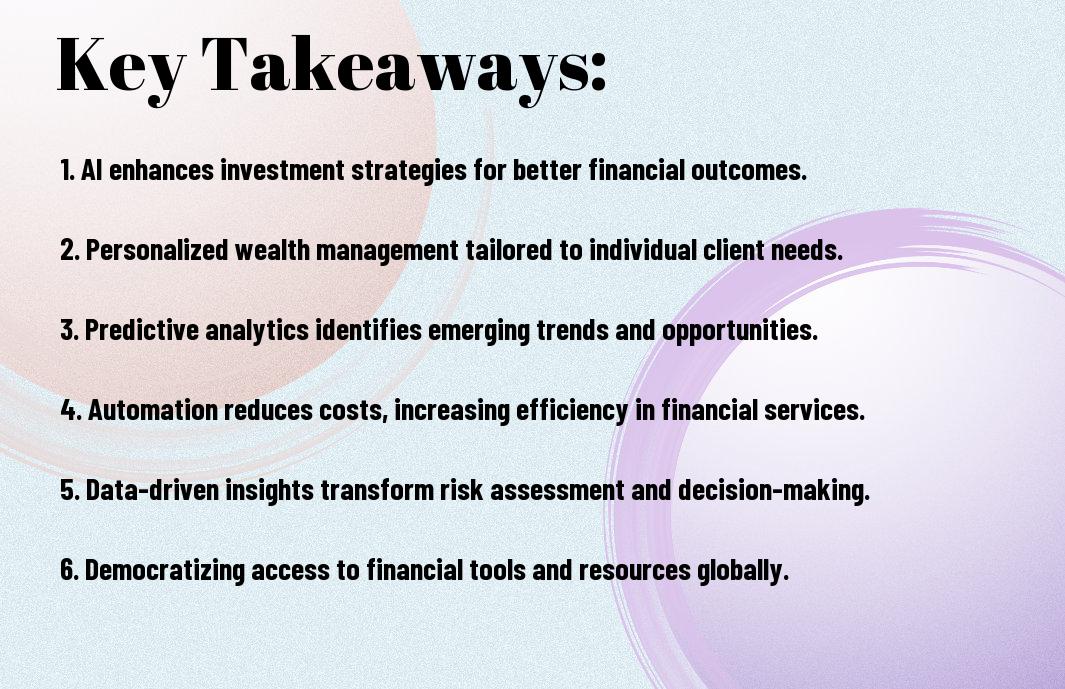 Key Takeaways:

1. AI enhances investment strategies for better financial outcomes.

2. Personalized wealth management tailored to individual client needs.

3. Predictive analytics identifies emerging trends and opportunities.

4. Automation reduces costs, increasing efficiency in financial services.

5. Data-driven insights transform risk assessment and decision-making.

6. Democratizing access to financial tools and resources globally.